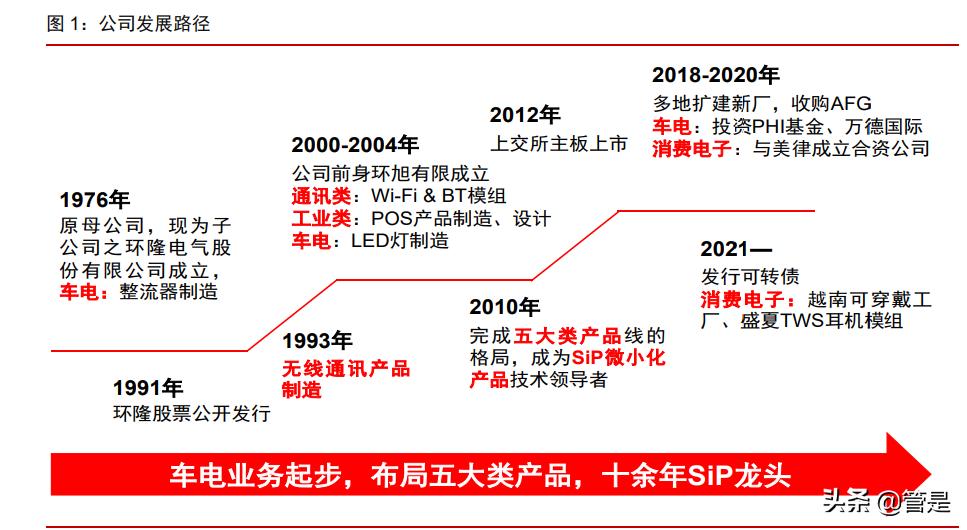 图 1：公司发展路径

1976年
原母公司，现为子公司之环隆电气股份有限公司成立，
车电：整流器制造

1991年
环隆股票公开发行

1993年
无线通讯产品制造

2000-2004年
公司前身环旭有限成立
通讯类：Wi-Fi & BT模组
工业类：POS产品制造、设计
车电：LED灯制造

2010年
完成五大类产品线的格局，成为SiP微小化产品技术领导者

2012年
上交所主板上市

2018-2020年
多地扩建新厂，收购AFG
车电：投资PHI基金、万德国际
消费电子：与美律成立合资公司

2021—
发行可转债
消费电子：越南可穿戴工厂、盛夏TWS耳机模组

车电业务起步，布局五大类产品，十余年SiP龙头

头条 @管是